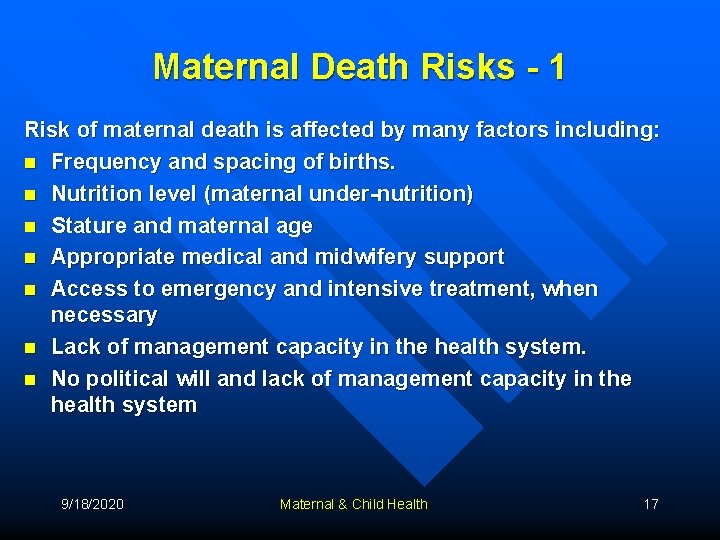 Maternal Death Risks - 1

Risk of maternal death is affected by many factors including:
- Frequency and spacing of births.
- Nutrition level (maternal under-nutrition)
- Stature and maternal age
- Appropriate medical and midwifery support
- Access to emergency and intensive treatment, when necessary
- Lack of management capacity in the health system.
- No political will and lack of management capacity in the health system

9/18/2020 Maternal & Child Health 17